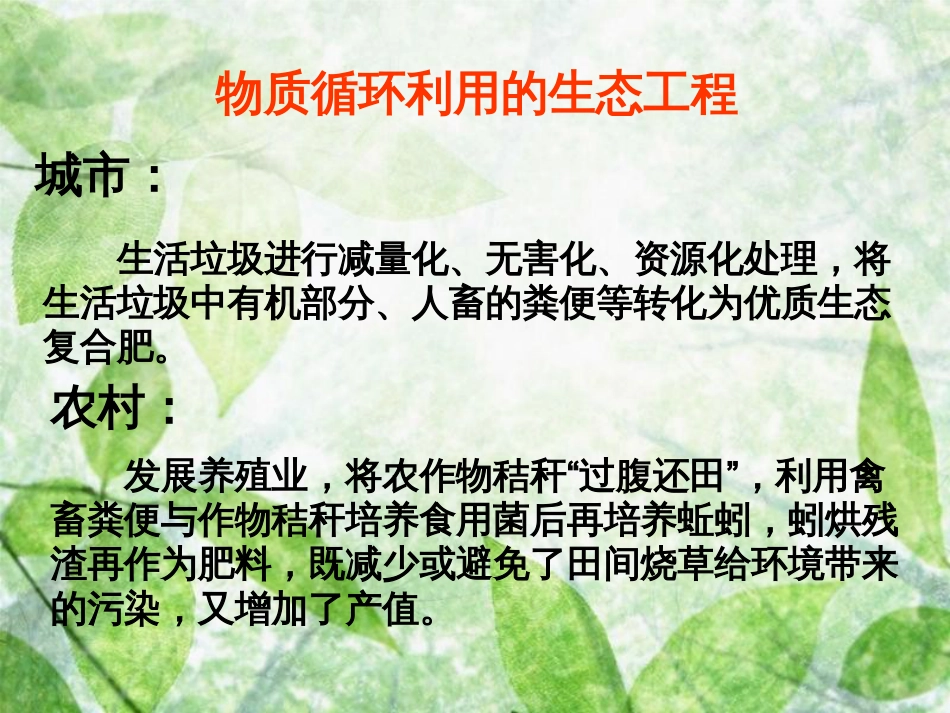 物质循环利用的生态工程

城市：

生活垃圾进行减量化、无害化、资源化处理，将生活垃圾中有机部分、人畜的粪便等转化为优质生态复合肥。

农村：

发展养殖业，将农作物秸秆“过腹还田”，利用禽畜粪便与作物秸秆培养食用菌后再培养蚯蚓，蚓烘残渣再作为肥料，既减少或避免了田间烧草给环境带来的污染，又增加了产值。